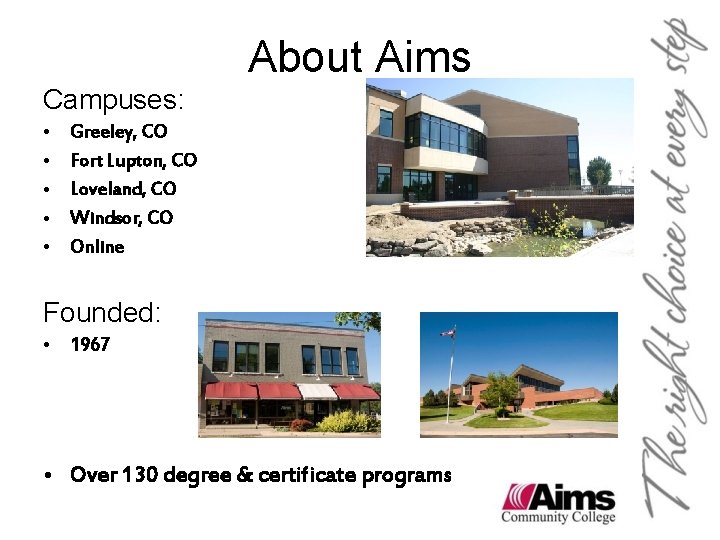 About Aims

Campuses:

• Greeley, CO
• Fort Lupton, CO
• Loveland, CO
• Windsor, CO
• Online

Founded:

• 1967

• Over 130 degree & certificate programs

Aims
Community College

The right choice at every step